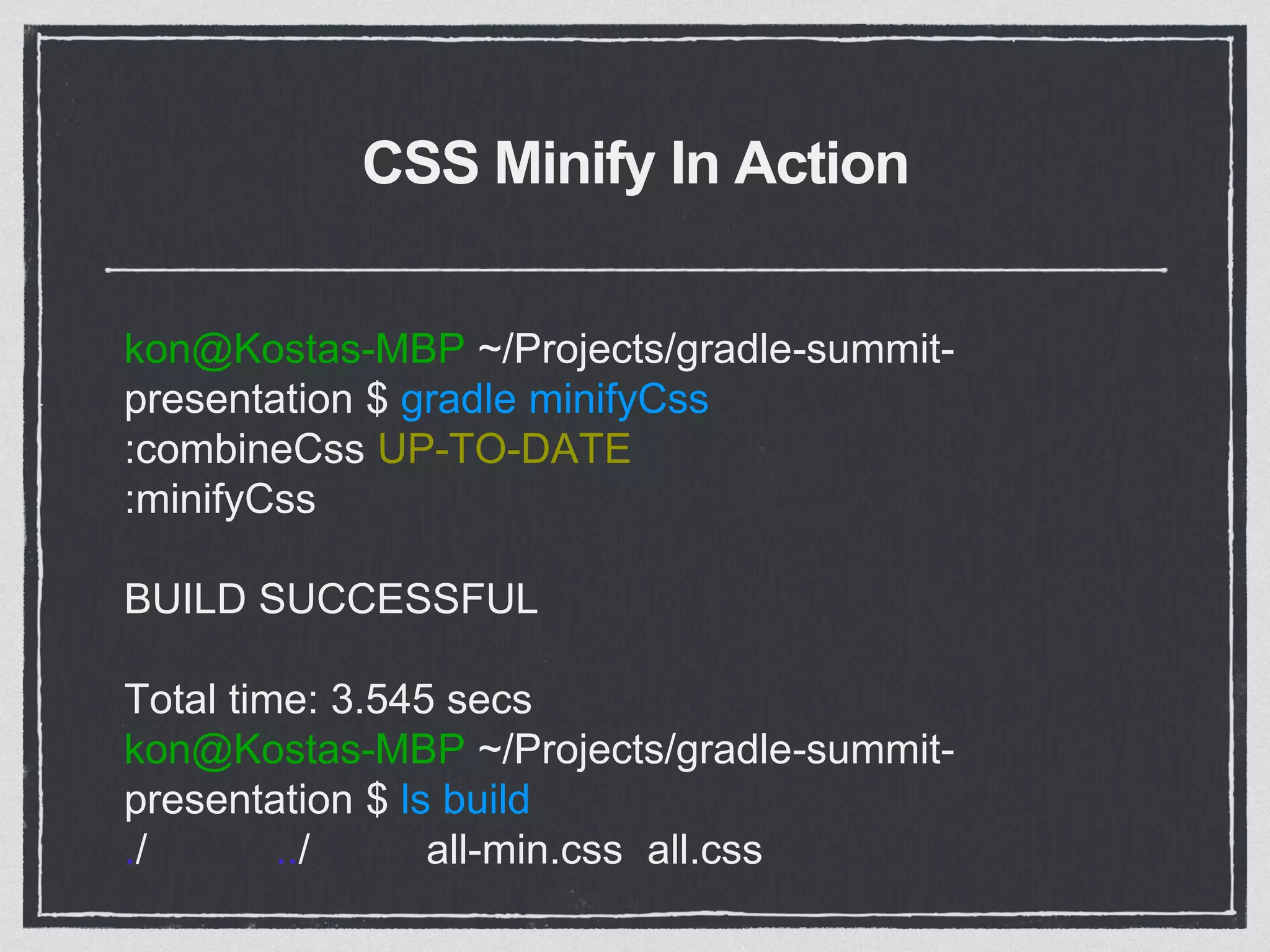 CSS Minify In Action

kon@Kostas-MBP ~/Projects/gradle-summit-presentation $ gradle minifyCss
:combineCss UP-TO-DATE
:minifyCss

BUILD SUCCESSFUL

Total time: 3.545 secs
kon@Kostas-MBP ~/Projects/gradle-summit-presentation $ ls build
./ ../ all-min.css all.css